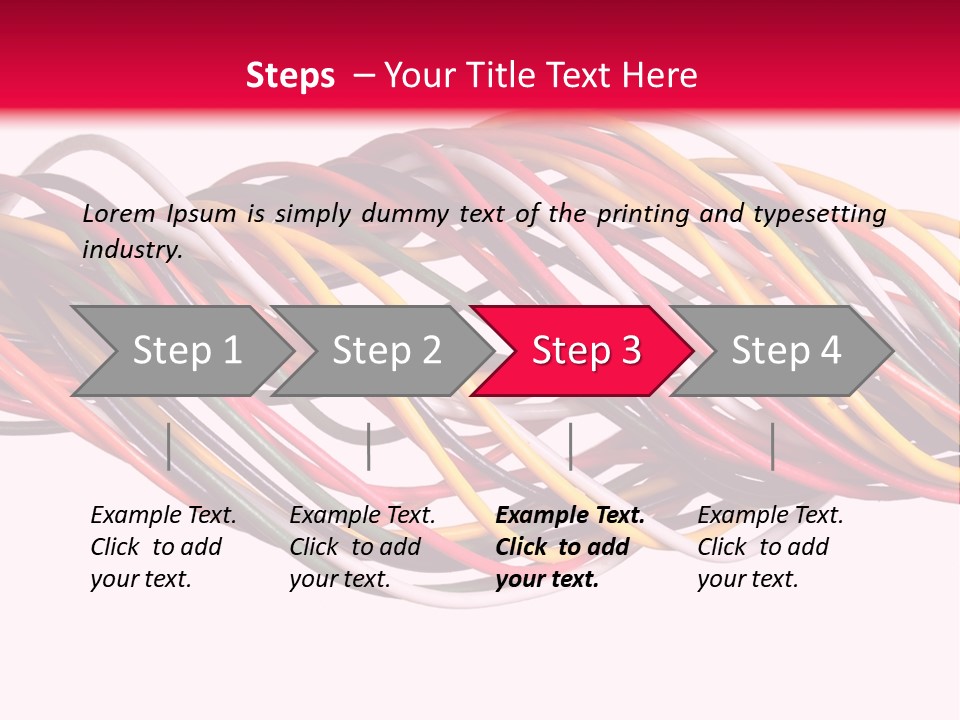 Steps – Your Title Text Here

Lorem Ipsum is simply dummy text of the printing and typesetting industry.

Step 1

Step 2

Step 3

Step 4

Example Text. Click to add your text.

Example Text. Click to add your text.

Example Text. Click to add your text.

Example Text. Click to add your text.